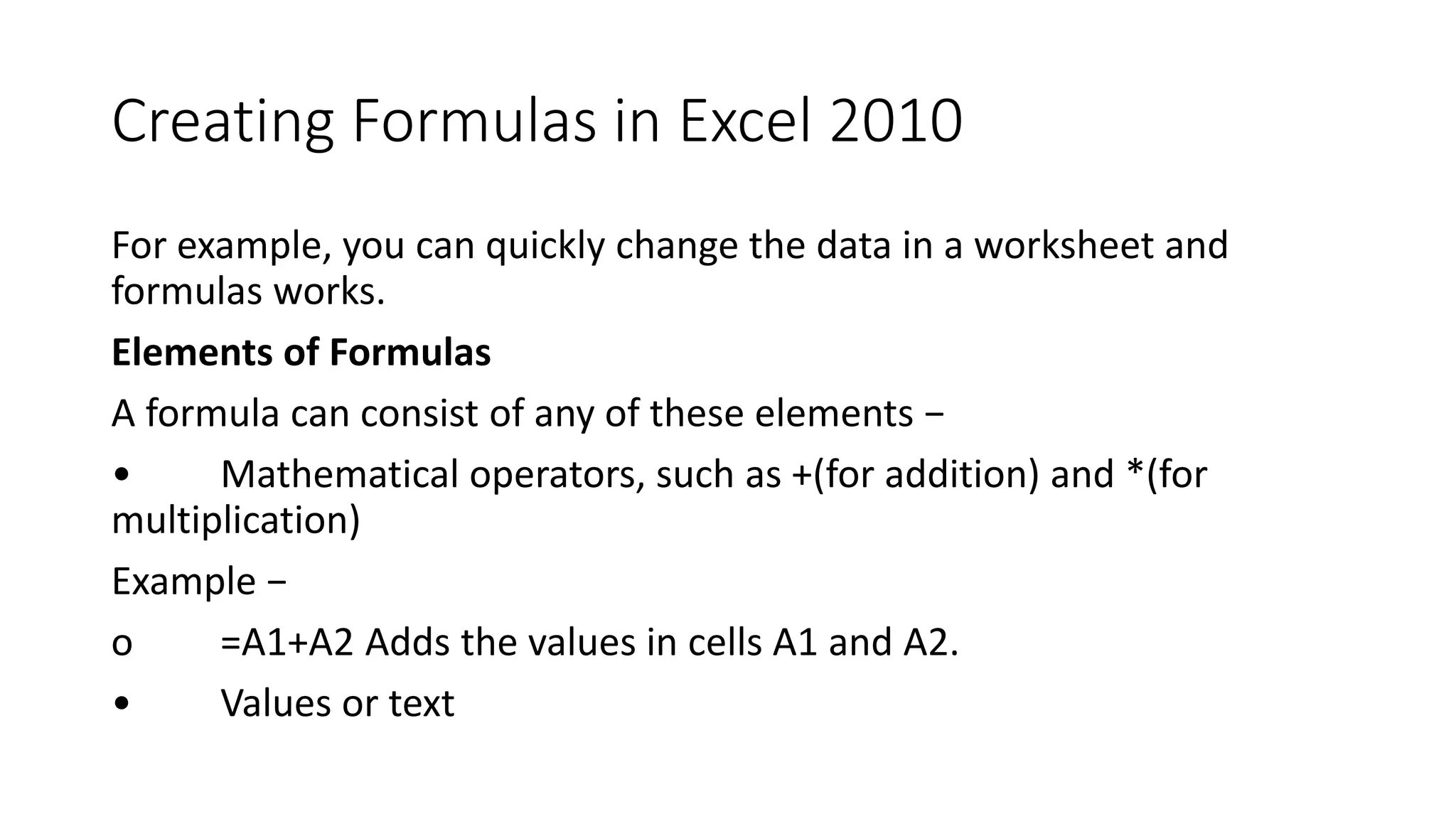 Creating Formulas in Excel 2010

For example, you can quickly change the data in a worksheet and formulas works.

**Elements of Formulas**

A formula can consist of any of these elements −

• Mathematical operators, such as +(for addition) and *(for multiplication)

Example −

o =A1+A2 Adds the values in cells A1 and A2.

• Values or text